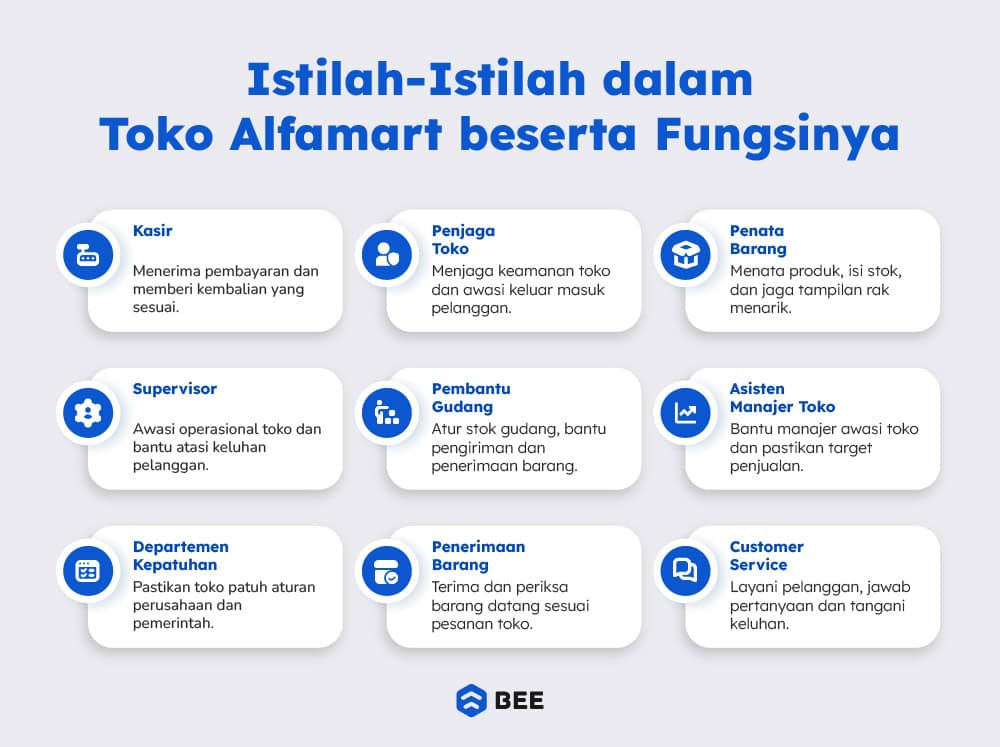 Istilah-Istilah dalam Toko Alfamart beserta Fungsinya

Kasir
Menerima pembayaran dan memberi kembalian yang sesuai.

Penjaga Toko
Menjaga keamanan toko dan awasi keluar masuk pelanggan.

Penata Barang
Menata produk, isi stok, dan jaga tampilan rak menarik.

Supervisor
Awasi operasional toko dan bantu atasi keluhan pelanggan.

Pembantu Gudang
Atur stok gudang, bantu pengiriman dan penerimaan barang.

Asisten Manajer Toko
Bantu manajer awasi toko dan pastikan target penjualan.

Departemen Kepatuhan
Pastikan toko patuh aturan perusahaan dan pemerintah.

Penerimaan Barang
Terima dan periksa barang datang sesuai pesanan toko.

Customer Service
Layani pelanggan, jawab pertanyaan dan tangani keluhan.

BEE